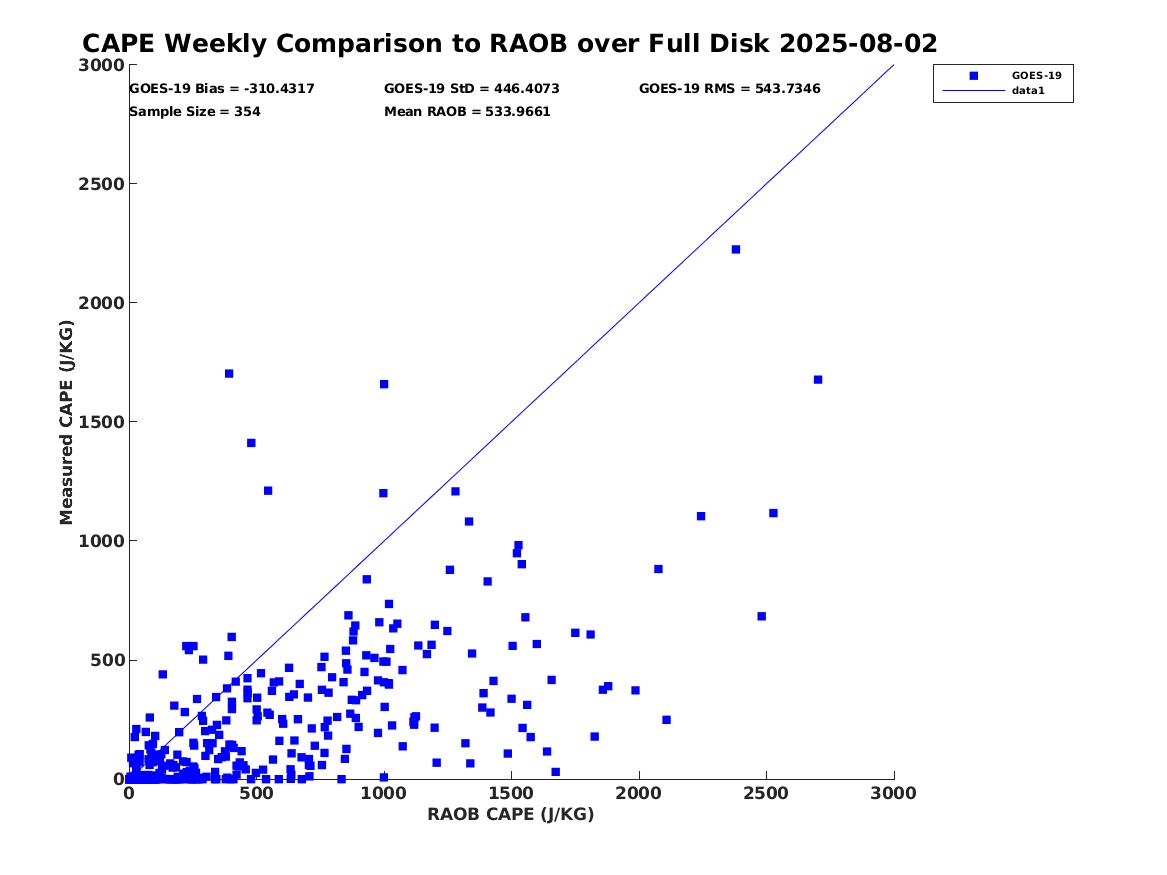 CAPE Weekly Comparison to RAOB over Full Disk 2025-08-02

GOES-19 Bias = -310.4317
GOES-19 StD = 446.4073
GOES-19 RMS = 543.7346
Sample Size = 354
Mean RAOB = 533.9661

GOES-19
data1

Measured CAPE (J/KG)
3000
2500
2000
1500
1000
500
0

0
500
1000
1500
2000
2500
3000
RAOB CAPE (J/KG)